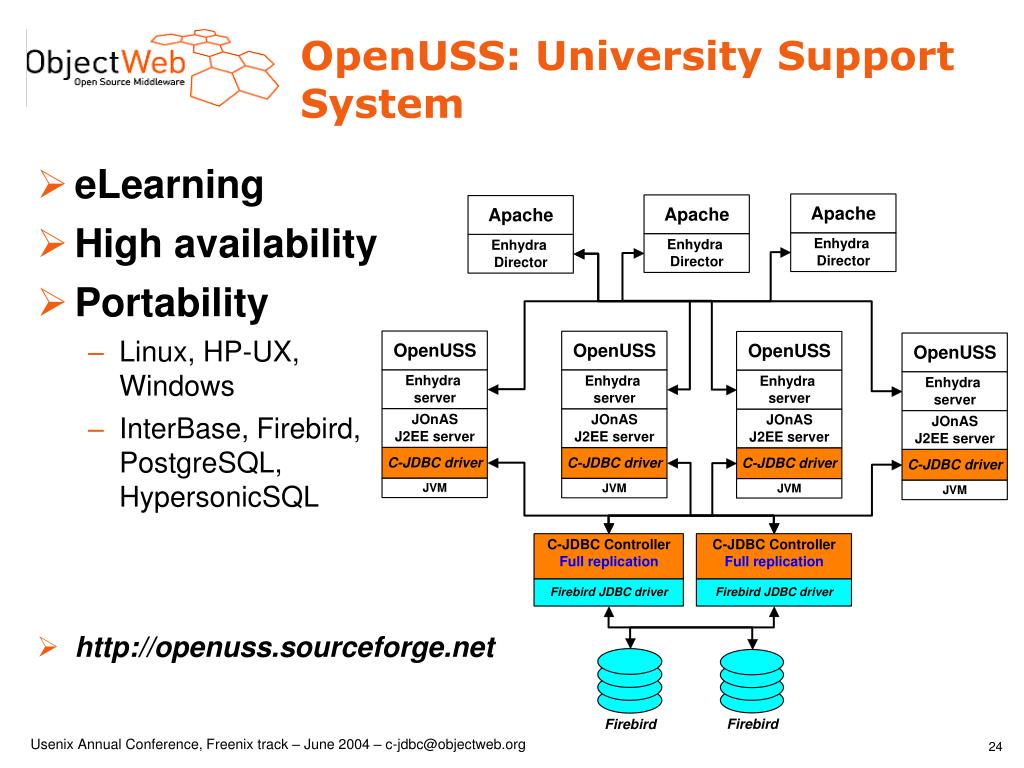 ObjectWeb
Open Source Middleware

OpenUSS: University Support System

➢ eLearning
➢ High availability
➢ Portability
– Linux, HP-UX, Windows
– InterBase, Firebird, PostgreSQL, HypersonicSQL

➢ http://openuss.sourceforge.net

Apache
Enhydra Director

Apache
Enhydra Director

Apache
Enhydra Director

OpenUSS
Enhydra server
JOnAS J2EE server
C-JDBC driver
JVM

OpenUSS
Enhydra server
JOnAS J2EE server
C-JDBC driver
JVM

OpenUSS
Enhydra server
JOnAS J2EE server
C-JDBC driver
JVM

OpenUSS
Enhydra server
JOnAS J2EE server
C-JDBC driver
JVM

C-JDBC Controller
Full replication
Firebird JDBC driver

C-JDBC Controller
Full replication
Firebird JDBC driver

Firebird

Firebird

Usenix Annual Conference, Freenix track – June 2004 – c-jdbc@objectweb.org

24